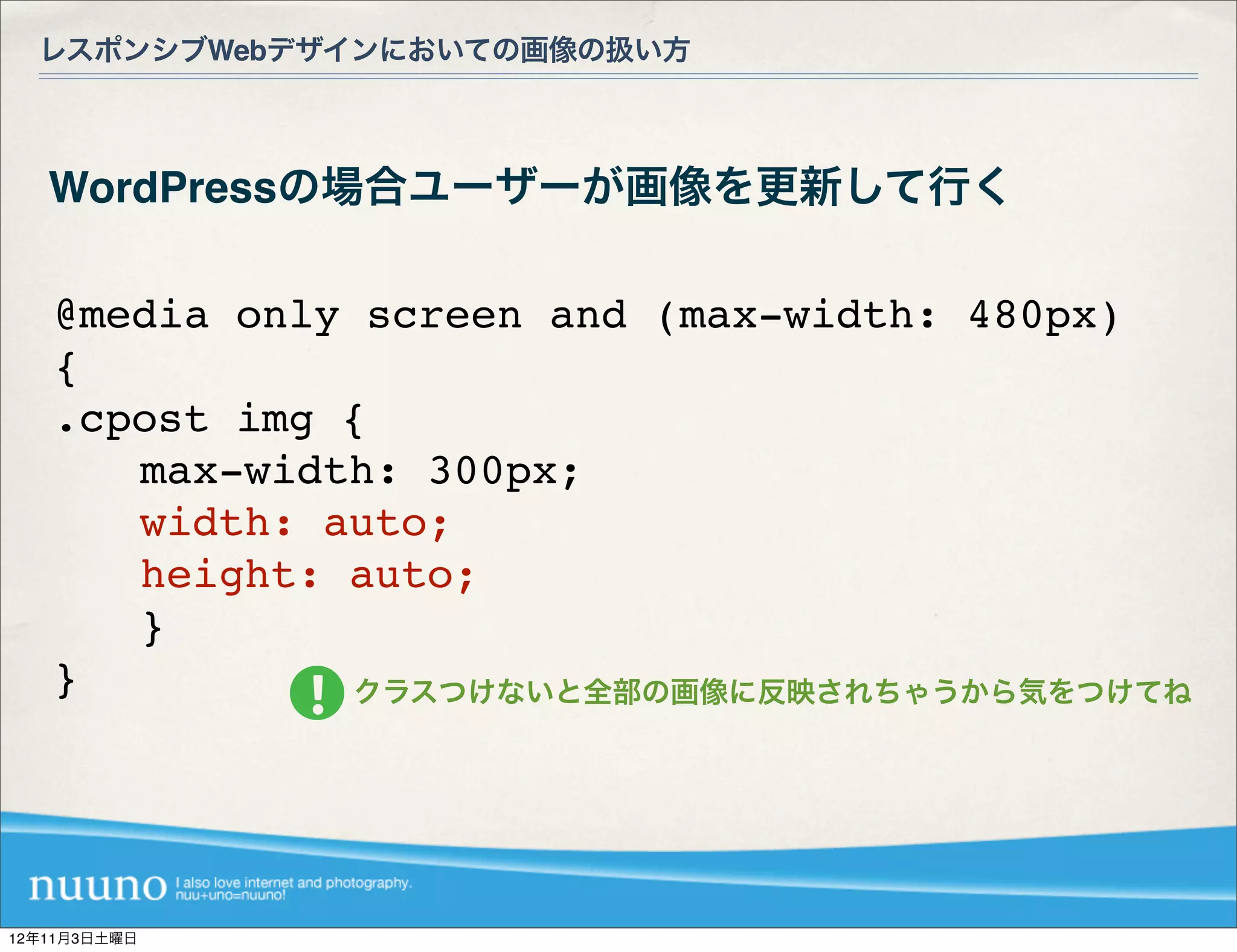 レスポンシブWebデザインにおいての画像の扱い方

WordPressの場合ユーザーが画像を更新して行く

@media only screen and (max-width: 480px)
{
.cpost img {
max-width: 300px;
width: auto;
height: auto;
}
}

! クラスつけないと全部の画像に反映されちゃうから気をつけてね

nuuno I also love internet and photography. nuu+uno=nuuno!

12年11月3日土曜日